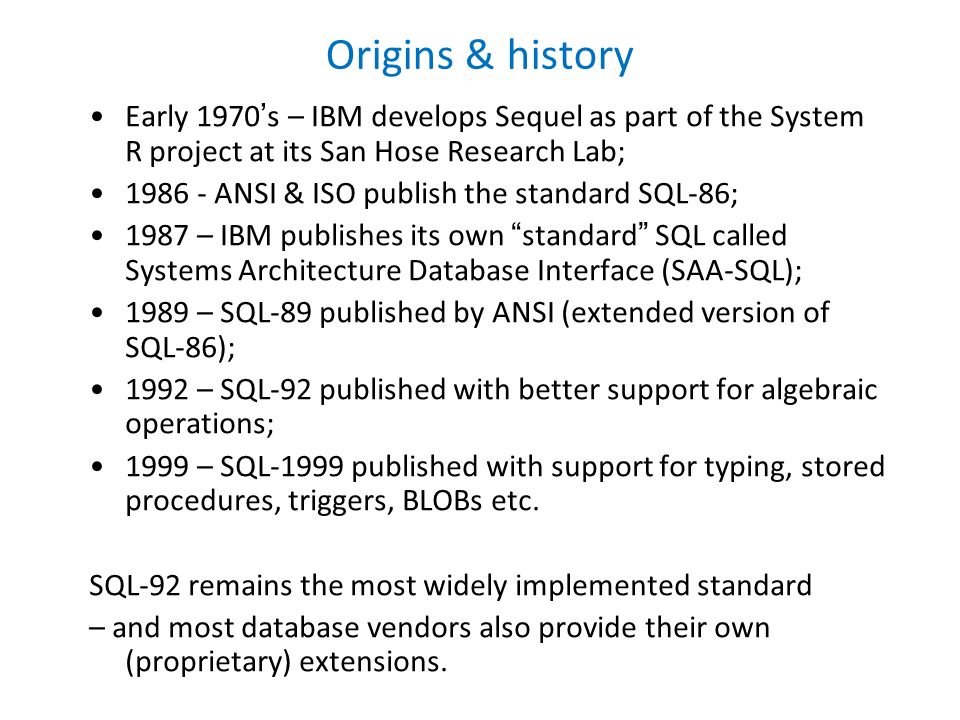 Origins & history

• Early 1970's – IBM develops Sequel as part of the System R project at its San Hose Research Lab;
• 1986 - ANSI & ISO publish the standard SQL-86;
• 1987 – IBM publishes its own "standard" SQL called Systems Architecture Database Interface (SAA-SQL);
• 1989 – SQL-89 published by ANSI (extended version of SQL-86);
• 1992 – SQL-92 published with better support for algebraic operations;
• 1999 – SQL-1999 published with support for typing, stored procedures, triggers, BLOBs etc.

SQL-92 remains the most widely implemented standard
– and most database vendors also provide their own (proprietary) extensions.